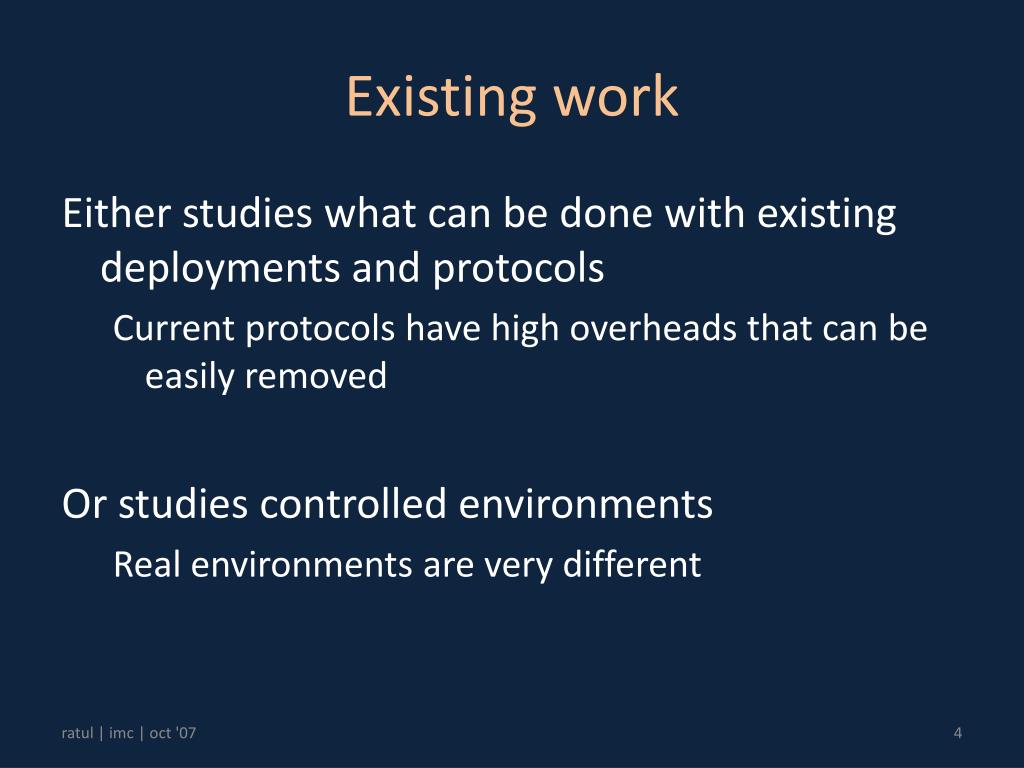 Existing work

Either studies what can be done with existing deployments and protocols

Current protocols have high overheads that can be easily removed

Or studies controlled environments

Real environments are very different

ratul | imc | oct '07

4